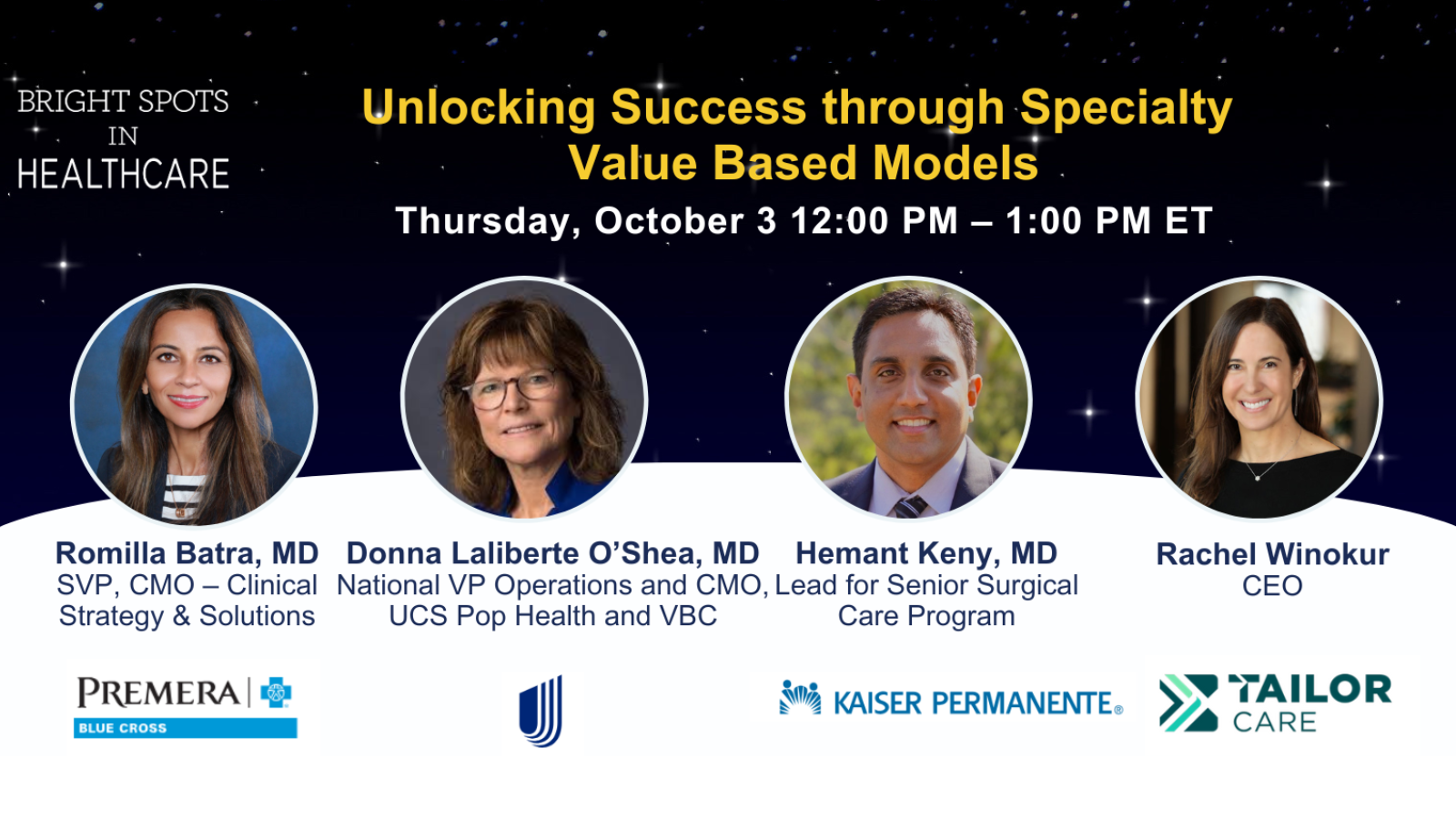 BRIGHT SPOTS IN HEALTHCARE

Unlocking Success through Specialty Value Based Models

Thursday, October 3 12:00 PM – 1:00 PM ET

Romilla Batra, MD
SVP, CMO – Clinical Strategy & Solutions

Donna Laliberte O'Shea, MD
National VP Operations and CMO, UCS Pop Health and VBC

Hemant Keny, MD
Lead for Senior Surgical Care Program

Rachel Winokur
CEO

PREMERA
BLUE CROSS

KAISER PERMANENTE®

TAILOR CARE